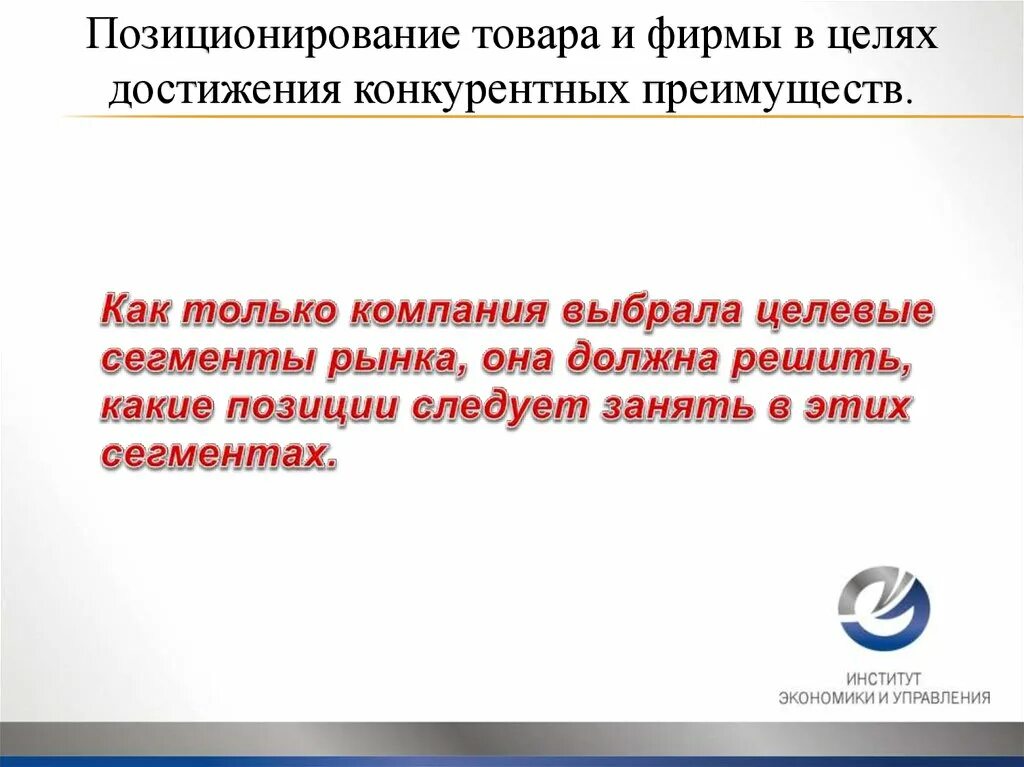 Позиционирование товара и фирмы в целях достижения конкурентных преимуществ.

Как только компания выбрала целевые сегменты рынка, она должна решить, какие позиции следует занять в этих сегментах.

ИНСТИТУТ
ЭКОНОМИКИ И УПРАВЛЕНИЯ